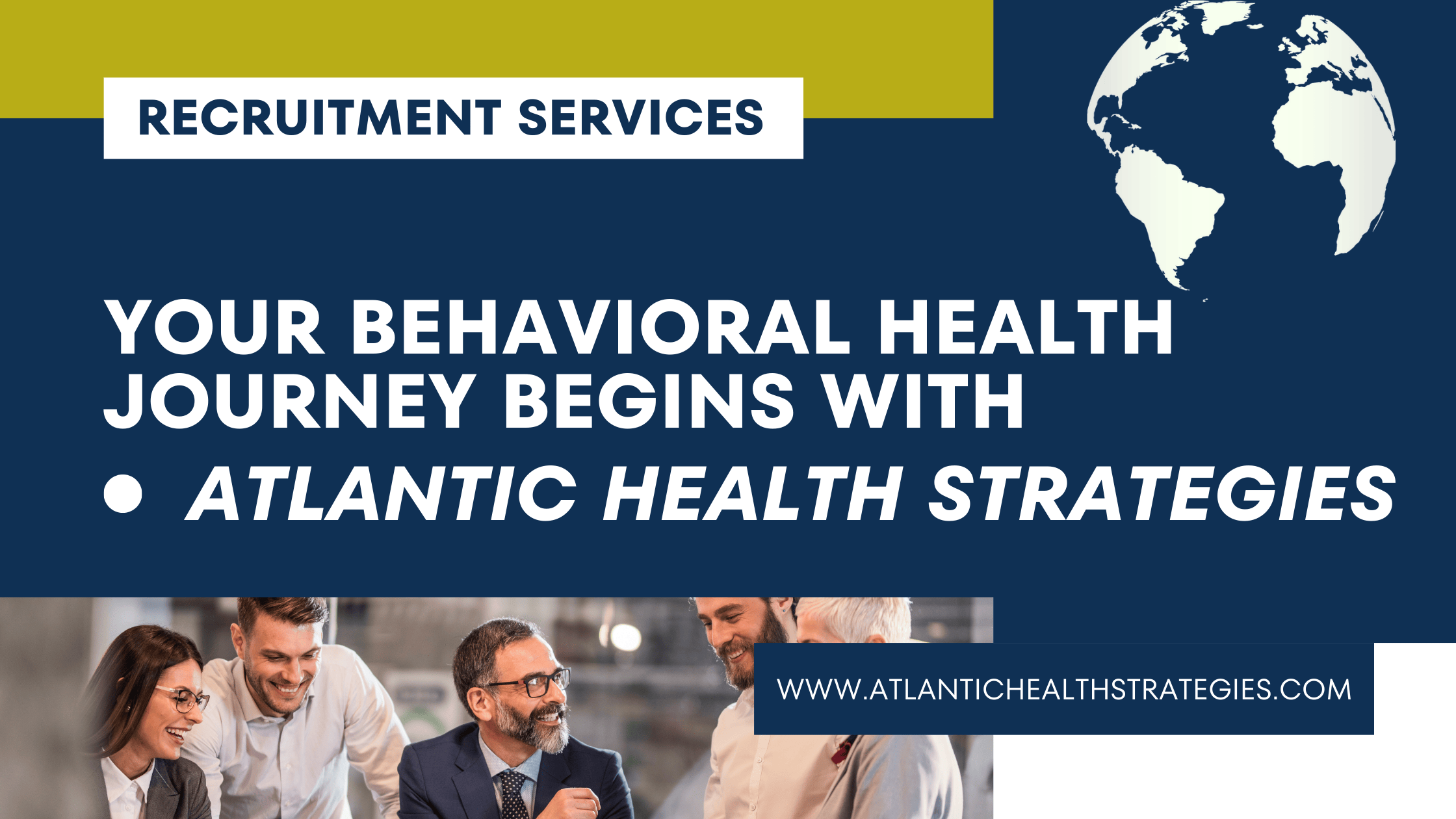 RECRUITMENT SERVICES

YOUR BEHAVIORAL HEALTH JOURNEY BEGINS WITH

• ATLANTIC HEALTH STRATEGIES

WWW.ATLANTICHEALTHSTRATEGIES.COM